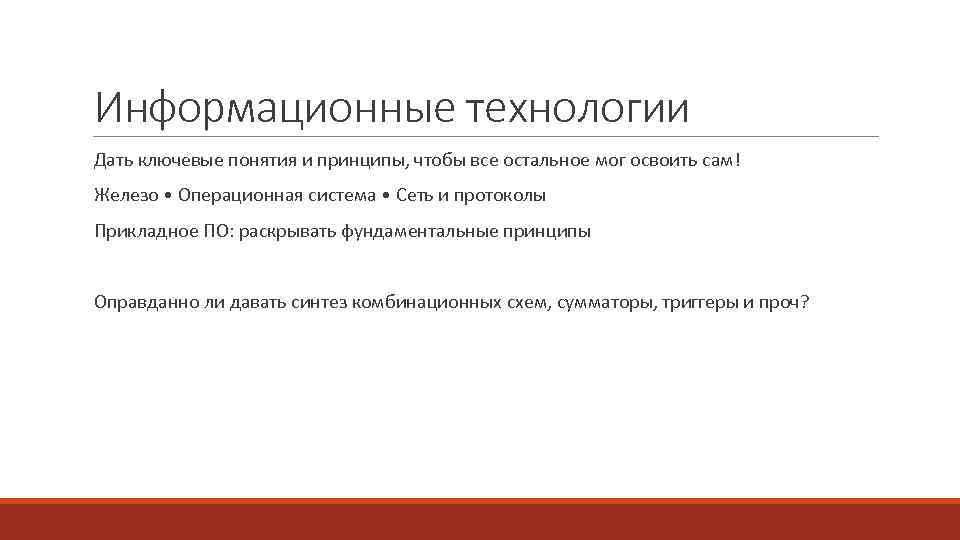 Информационные технологии

Дать ключевые понятия и принципы, чтобы все остальное мог освоить сам!

Железо • Операционная система • Сеть и протоколы

Прикладное ПО: раскрывать фундаментальные принципы

Оправданно ли давать синтез комбинационных схем, сумматоры, триггеры и проч?